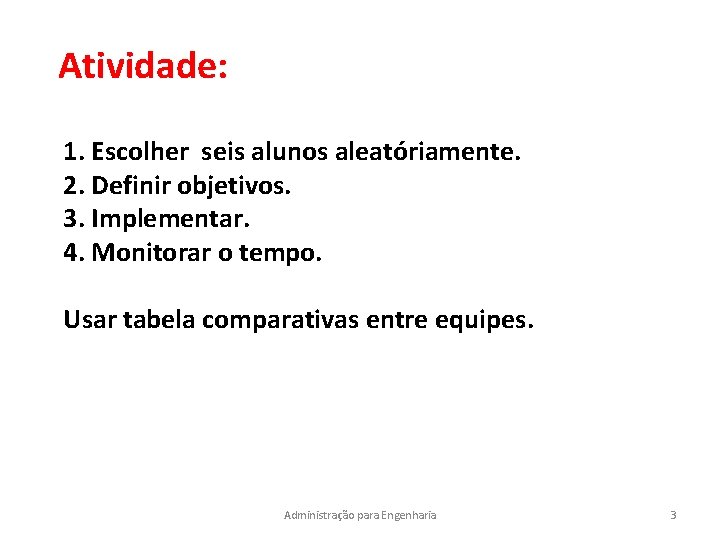 Atividade:

1. Escolher seis alunos aleatóriamente.
2. Definir objetivos.
3. Implementar.
4. Monitorar o tempo.

Usar tabela comparativas entre equipes.

Administração para Engenharia

3